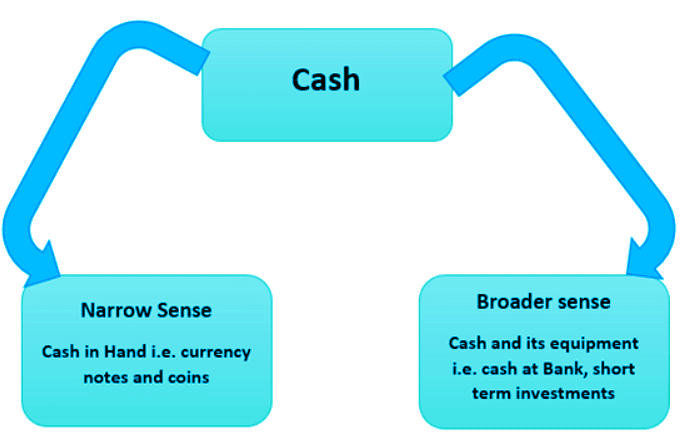 Cash

Narrow Sense

Cash in Hand i.e. currency notes and coins

Broader sense

Cash and its equipment i.e. cash at Bank, short term investments